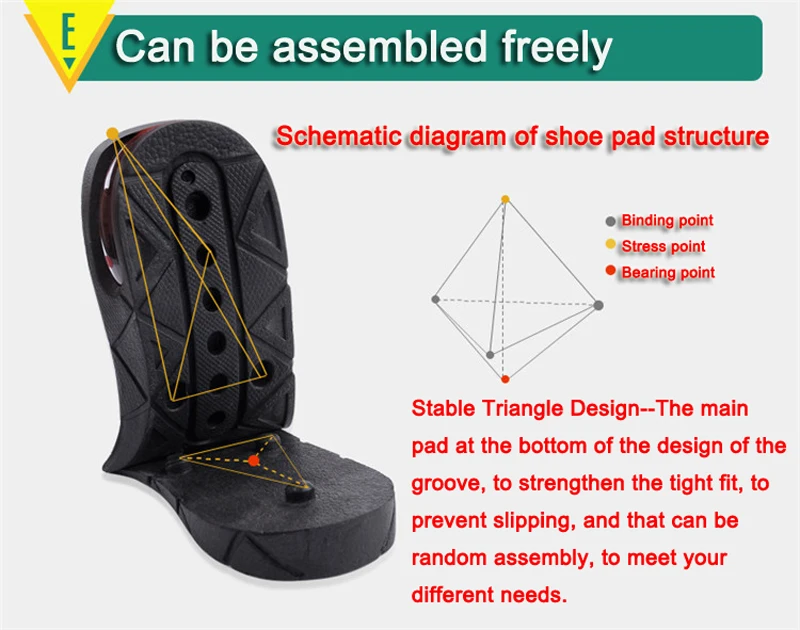 E

Can be assembled freely

Schematic diagram of shoe pad structure

Binding point
Stress point
Bearing point

Stable Triangle Design--The main pad at the bottom of the design of the groove, to strengthen the tight fit, to prevent slipping, and that can be random assembly, to meet your different needs.